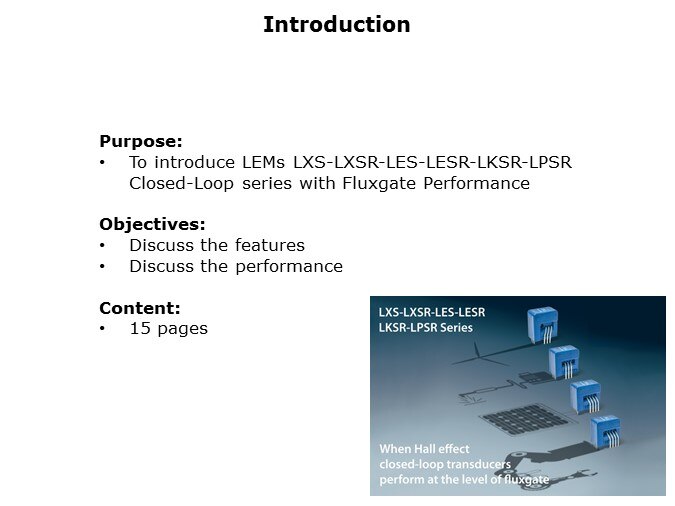 Introduction

Purpose:
• To introduce LEMs LXS-LXSR-LES-LESR-LKSR-LPSR Closed-Loop series with Fluxgate Performance

Objectives:
• Discuss the features
• Discuss the performance

Content:
• 15 pages

LXS-LXSR-LES-LESR
LKSR-LPSR Series

When Hall effect closed-loop transducers perform at the level of fluxgate